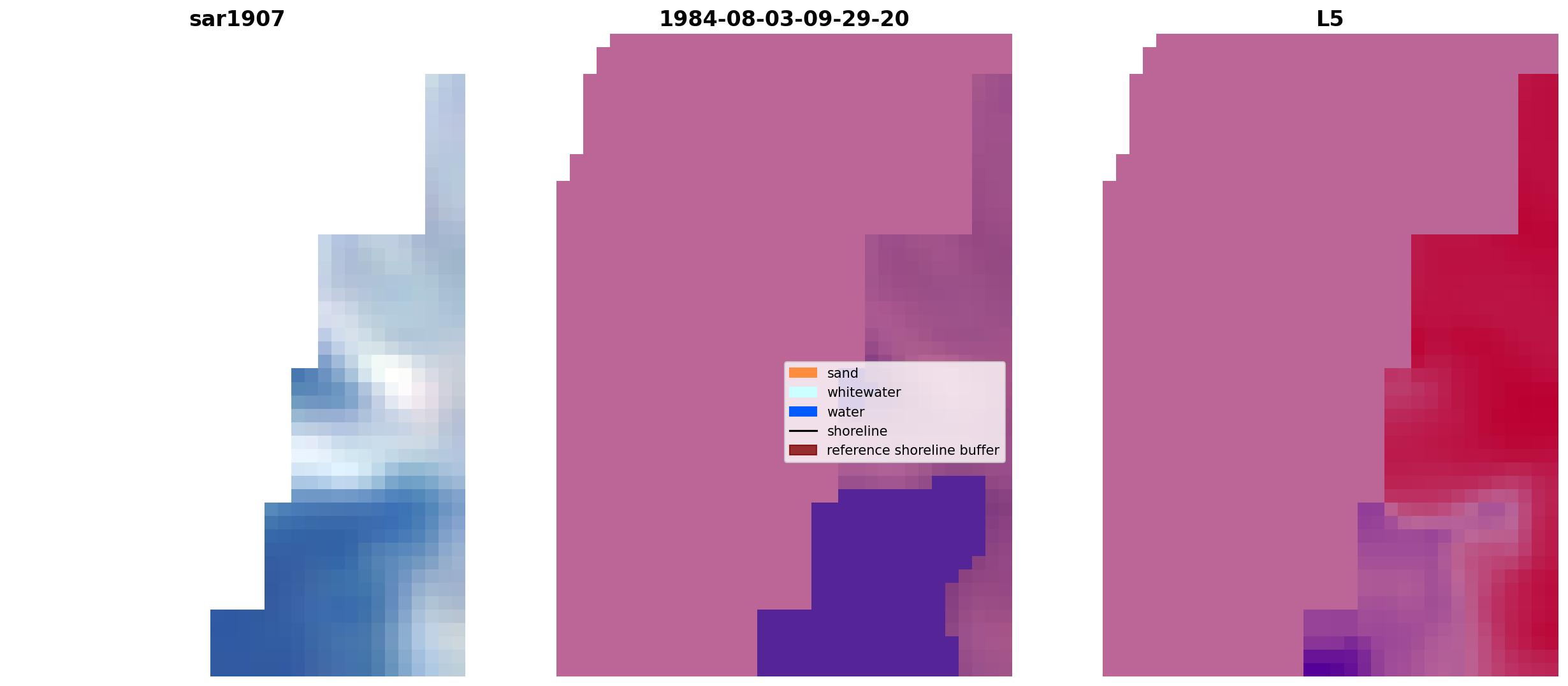 sar1907

1984-08-03-09-29-20

L5

sand
whitewater
water
shoreline
reference shoreline buffer